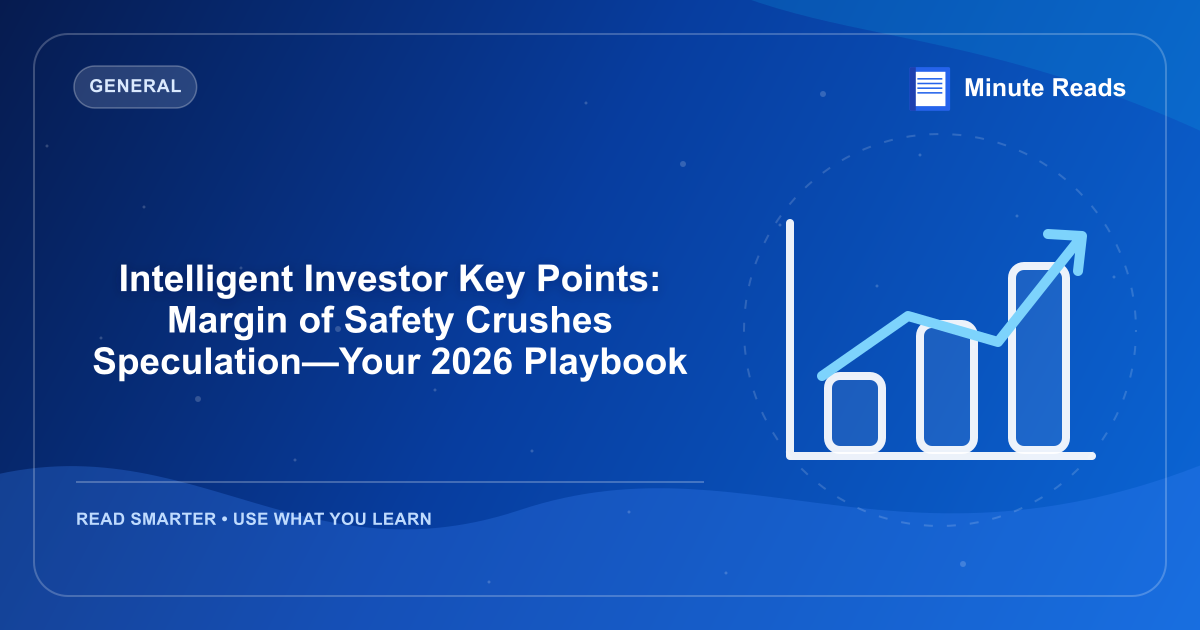 GENERAL

Minute Reads

Intelligent Investor Key Points: Margin of Safety Crushes Speculation—Your 2026 Playbook

READ SMARTER • USE WHAT YOU LEARN